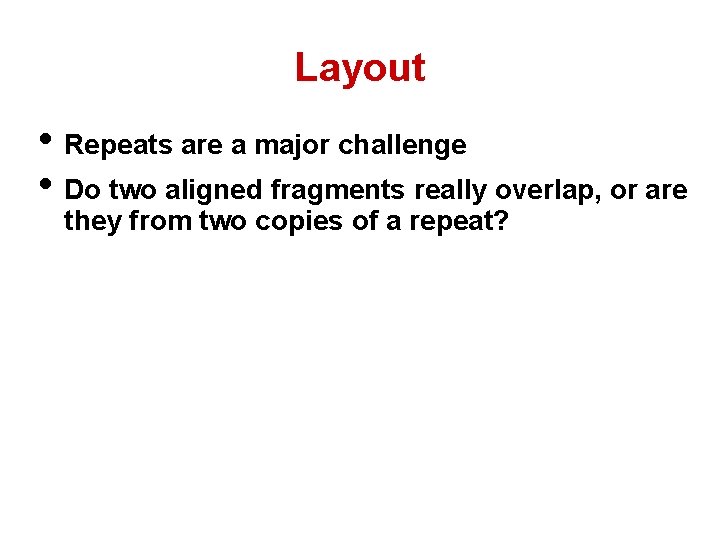 Layout

• Repeats are a major challenge
• Do two aligned fragments really overlap, or are they from two copies of a repeat?